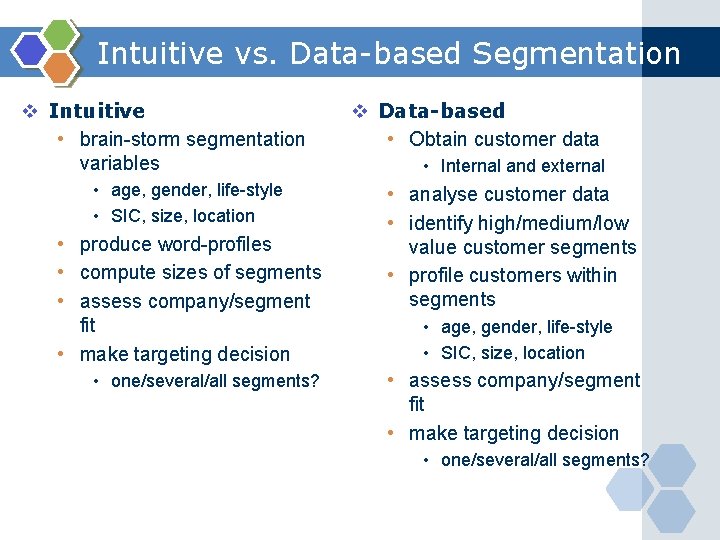 Intuitive vs. Data-based Segmentation

❖ Intuitive
• brain-storm segmentation variables
• age, gender, life-style
• SIC, size, location
• produce word-profiles
• compute sizes of segments
• assess company/segment fit
• make targeting decision
• one/several/all segments?

❖ Data-based
• Obtain customer data
• Internal and external
• analyse customer data
• identify high/medium/low value customer segments
• profile customers within segments
• age, gender, life-style
• SIC, size, location
• assess company/segment fit
• make targeting decision
• one/several/all segments?